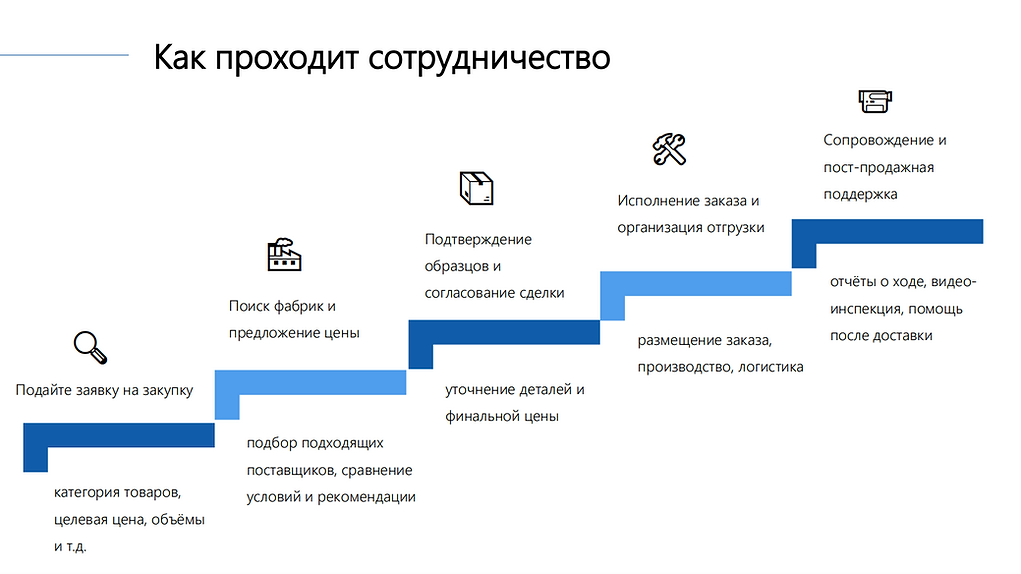 Как проходит сотрудничество

Подайте заявку на закупку

категория товаров, целевая цена, объёмы и т.д.

Поиск фабрик и предложение цены

подбор подходящих поставщиков, сравнение условий и рекомендации

Подтверждение образцов и согласование сделки

уточнение деталей и финальной цены

Исполнение заказа и организация отгрузки

размещение заказа, производство, логистика

Сопровождение и пост-продажная поддержка

отчёты о ходе, видео-инспекция, помощь после доставки